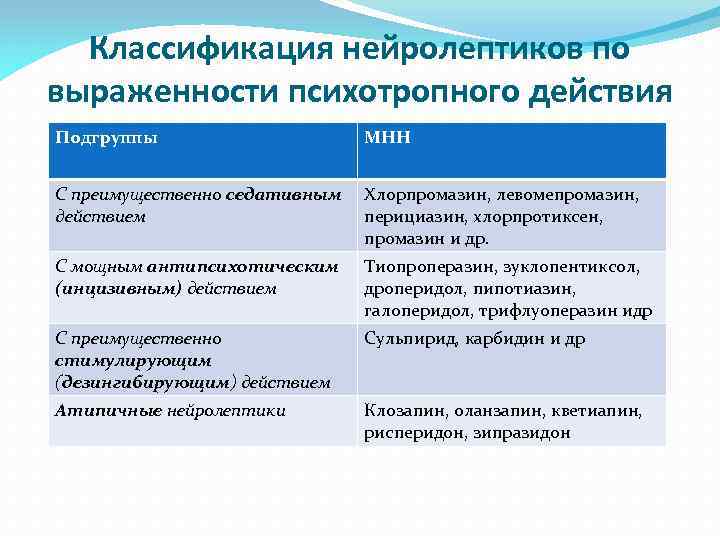 Классификация нейролептиков по выраженности психотропного действия

| Подгруппы | МНН |
|---|---|
| С преимущественно седативным действием | Хлорпромазин, левомепромазин, перициазин, хлорпротиксен, промазин и др. |
| С мощным антипсихотическим (инцизивным) действием | Тиопроперазин, зуклопентиксол, дроперидол, пипотиазин, галоперидол, трифлуоперазин идр |
| С преимущественно стимулирующим (дезингибирующим) действием | Сульпирид, карбидин и др |
| Атипичные нейролептики | Клозапин, оланзапин, кветиапин, рисперидон, зипразидон |